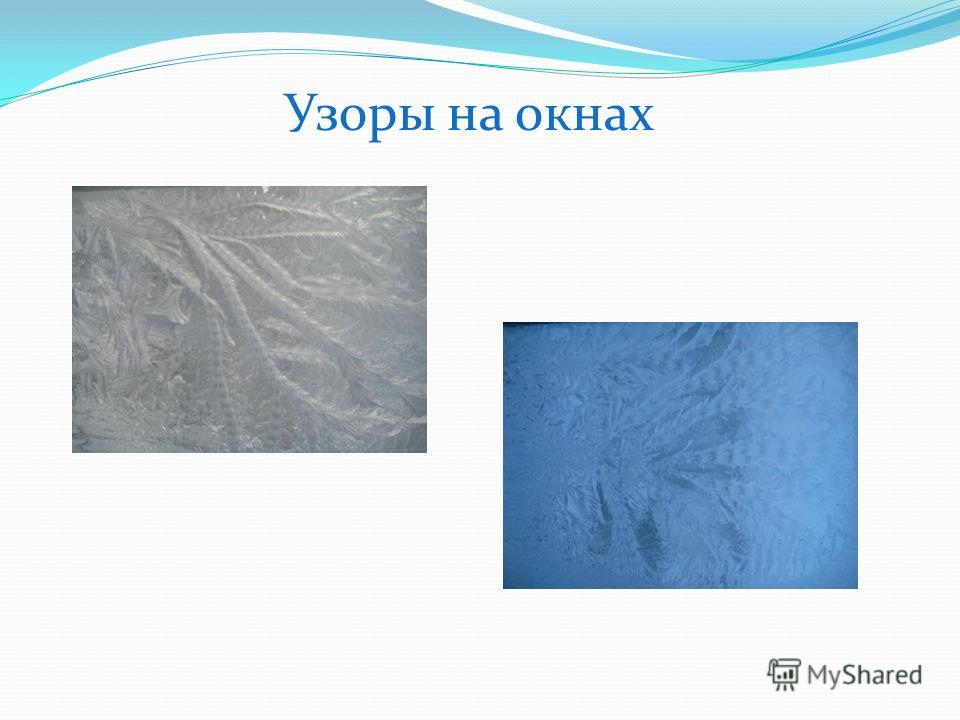 Узоры на окнах

MyShared